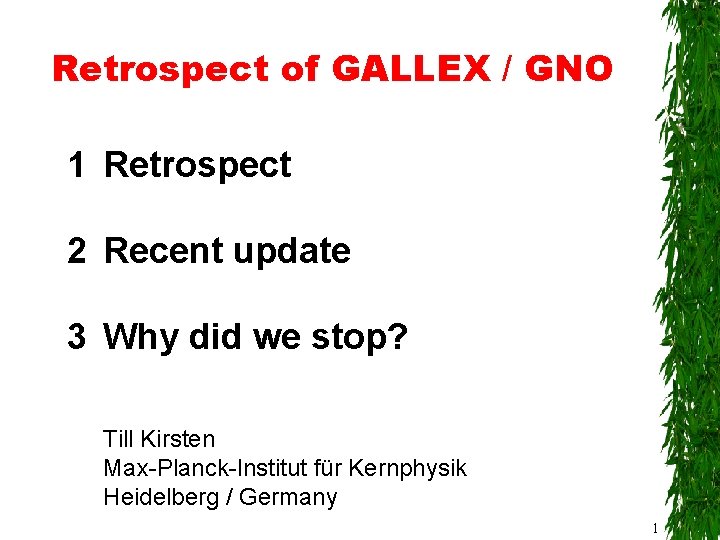 Retrospect of GALLEX / GNO

1 Retrospect

2 Recent update

3 Why did we stop?

Till Kirsten
Max-Planck-Institut für Kernphysik
Heidelberg / Germany

1